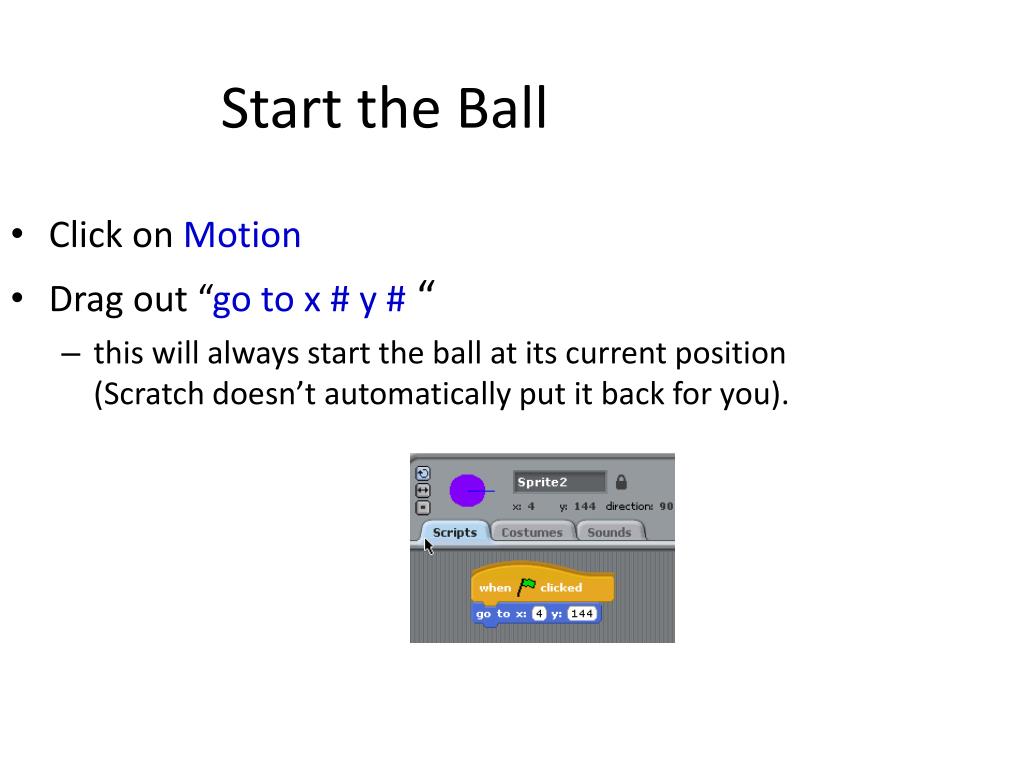 Start the Ball

• Click on Motion
• Drag out “go to x # y # “
– this will always start the ball at its current position (Scratch doesn’t automatically put it back for you).

Sprite2
x: 4 y: 144 direction: 90
Scripts Costumes Sounds
when clicked
go to x: 4 y: 144